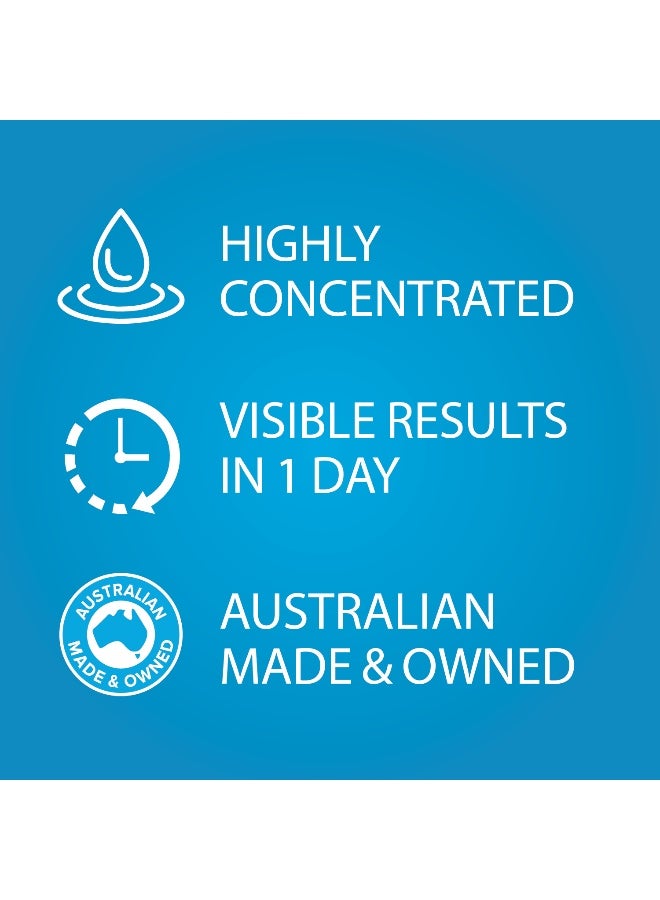 HIGHLY CONCENTRATED

VISIBLE RESULTS IN 1 DAY

AUSTRALIAN
MADE & OWNED

AUSTRALIAN MADE & OWNED